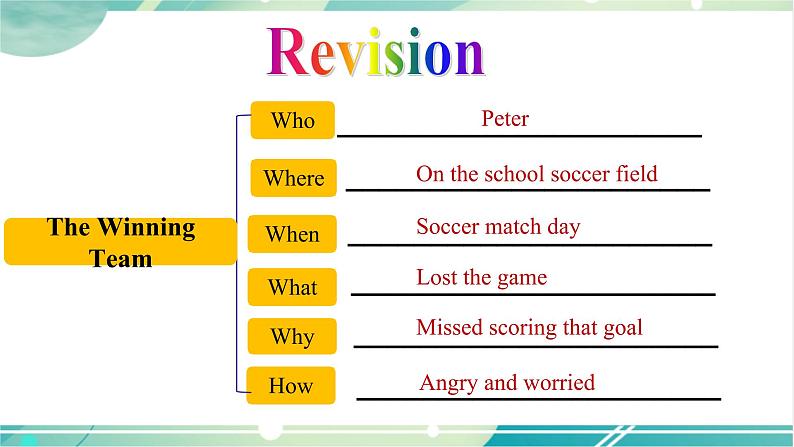 Revision

The Winning Team

Who Peter

Where On the school soccer field

When Soccer match day

What Lost the game

Why Missed scoring that goal

How Angry and worried